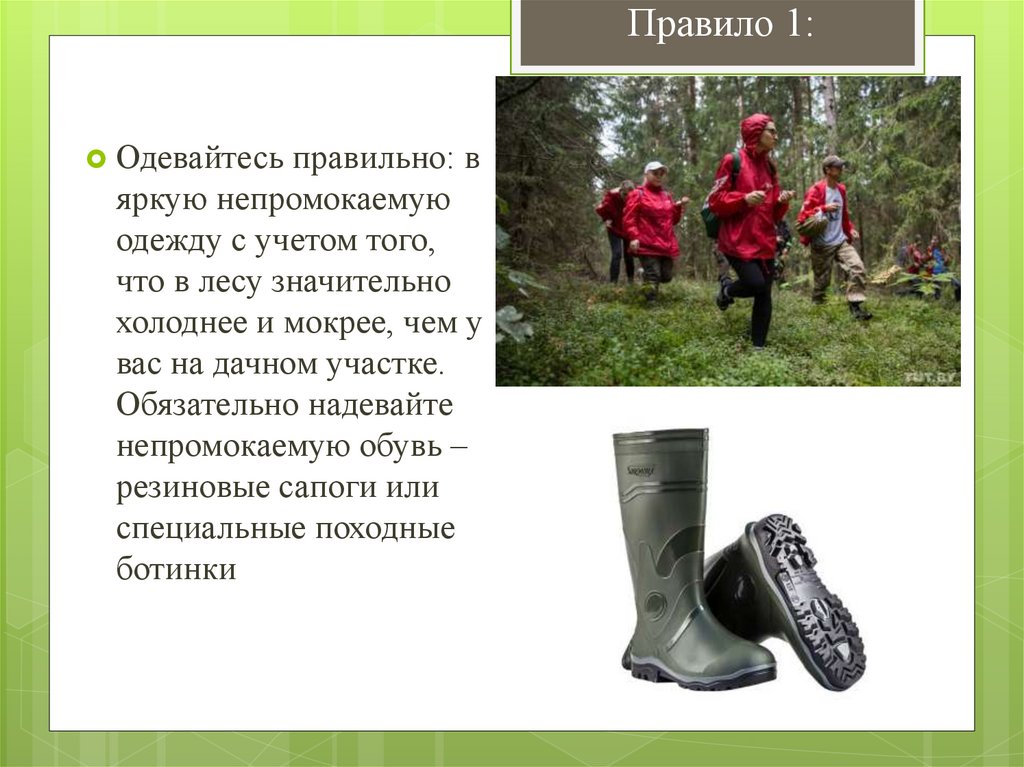 Правило 1:

Одевайтесь правильно: в яркую непромокаемую одежду с учетом того, что в лесу значительно холоднее и мокрее, чем у вас на дачном участке. Обязательно надевайте непромокаемую обувь – резиновые сапоги или специальные походные ботинки

TUT.BY